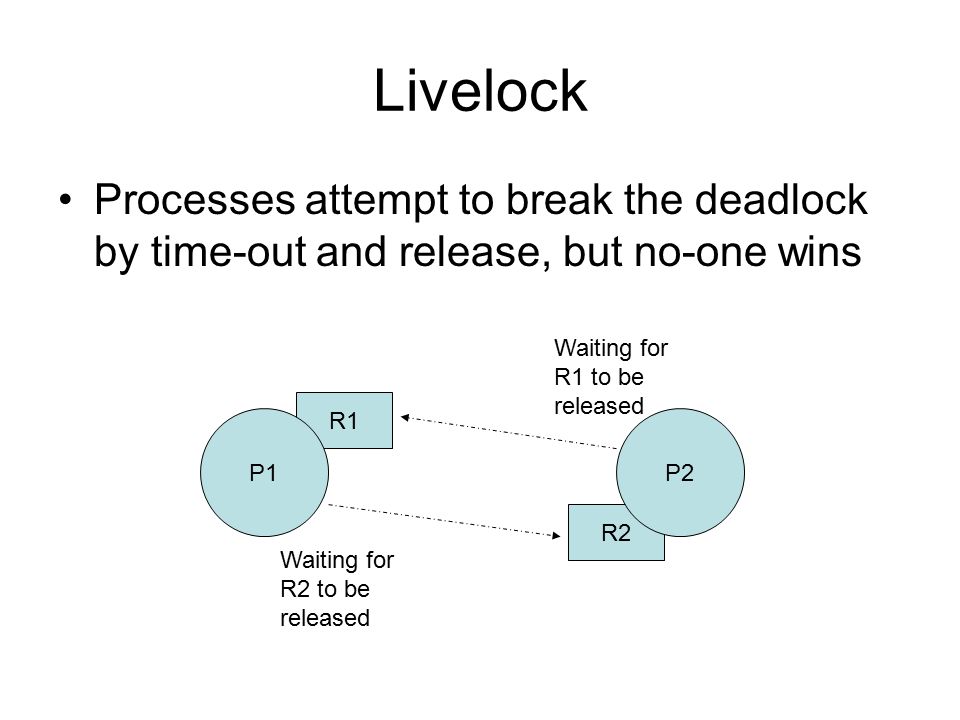 Livelock

• Processes attempt to break the deadlock by time-out and release, but no-one wins

Waiting for R1 to be released

R1

P1

P2

R2

Waiting for R2 to be released